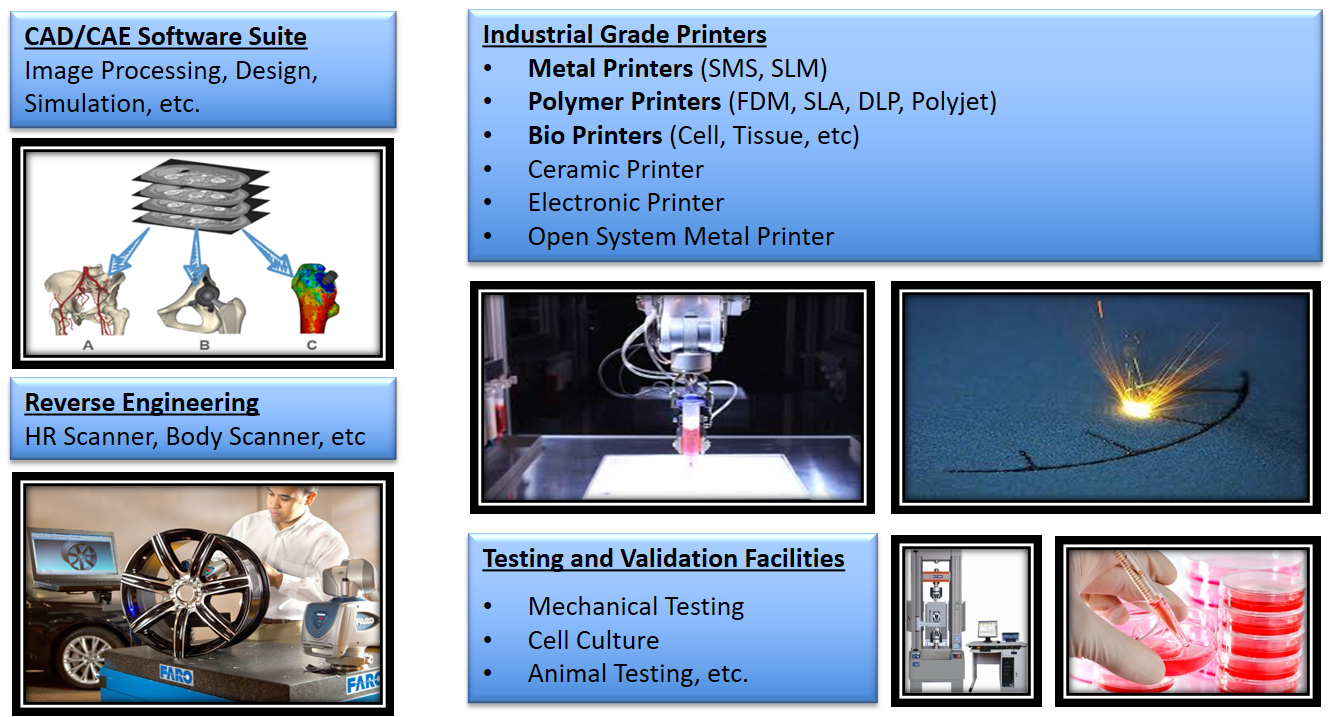 CAD/CAE Software Suite
Image Processing, Design, Simulation, etc.

A B C

Reverse Engineering
HR Scanner, Body Scanner, etc

FARO FARO

Industrial Grade Printers
• Metal Printers (SMS, SLM)
• Polymer Printers (FDM, SLA, DLP, Polyjet)
• Bio Printers (Cell, Tissue, etc)
• Ceramic Printer
• Electronic Printer
• Open System Metal Printer

Testing and Validation Facilities
• Mechanical Testing
• Cell Culture
• Animal Testing, etc.